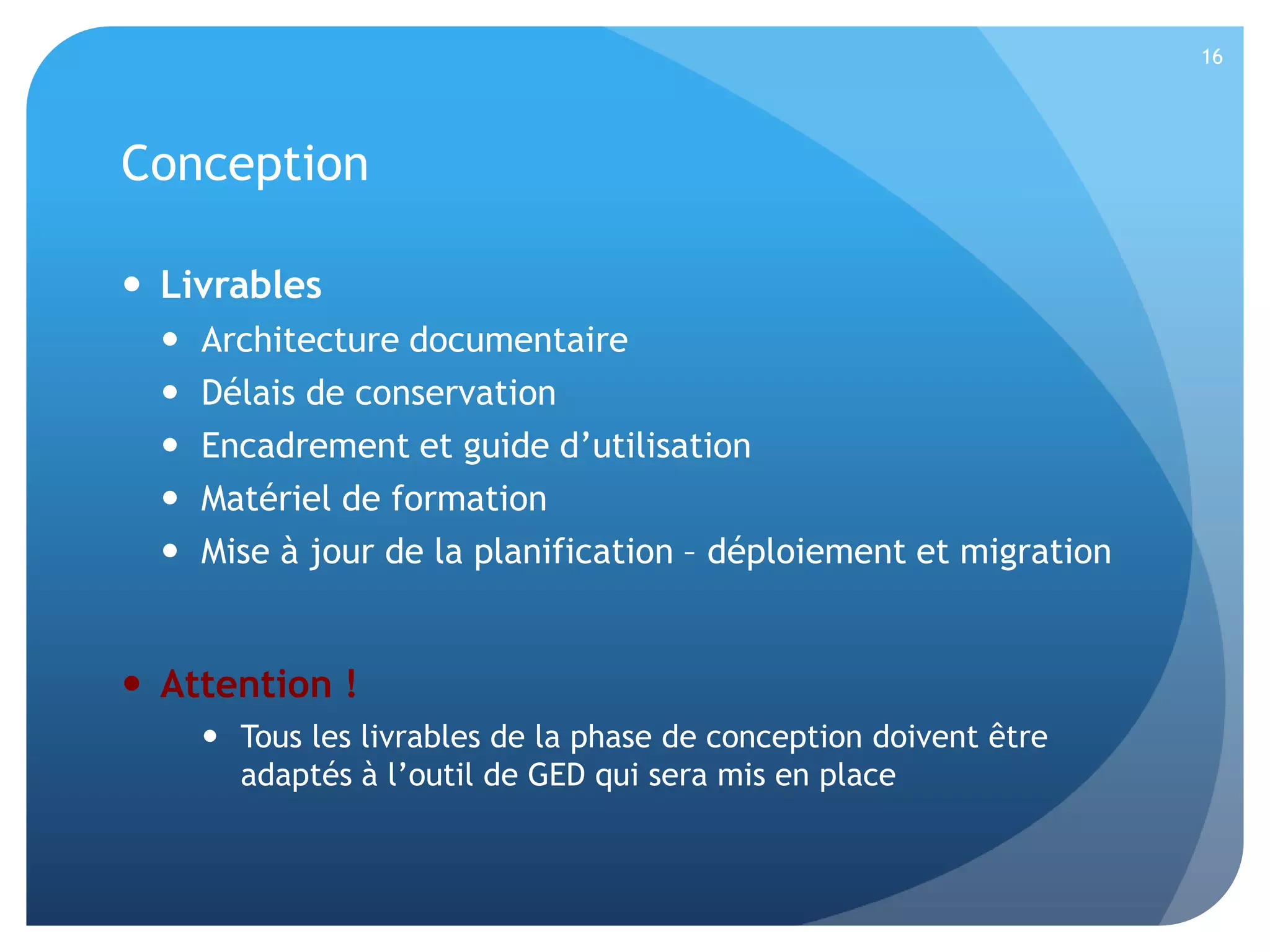 16

Conception

• Livrables
  • Architecture documentaire
  • Délais de conservation
  • Encadrement et guide d’utilisation
  • Matériel de formation
  • Mise à jour de la planification – déploiement et migration

• Attention !
  • Tous les livrables de la phase de conception doivent être adaptés à l’outil de GED qui sera mis en place